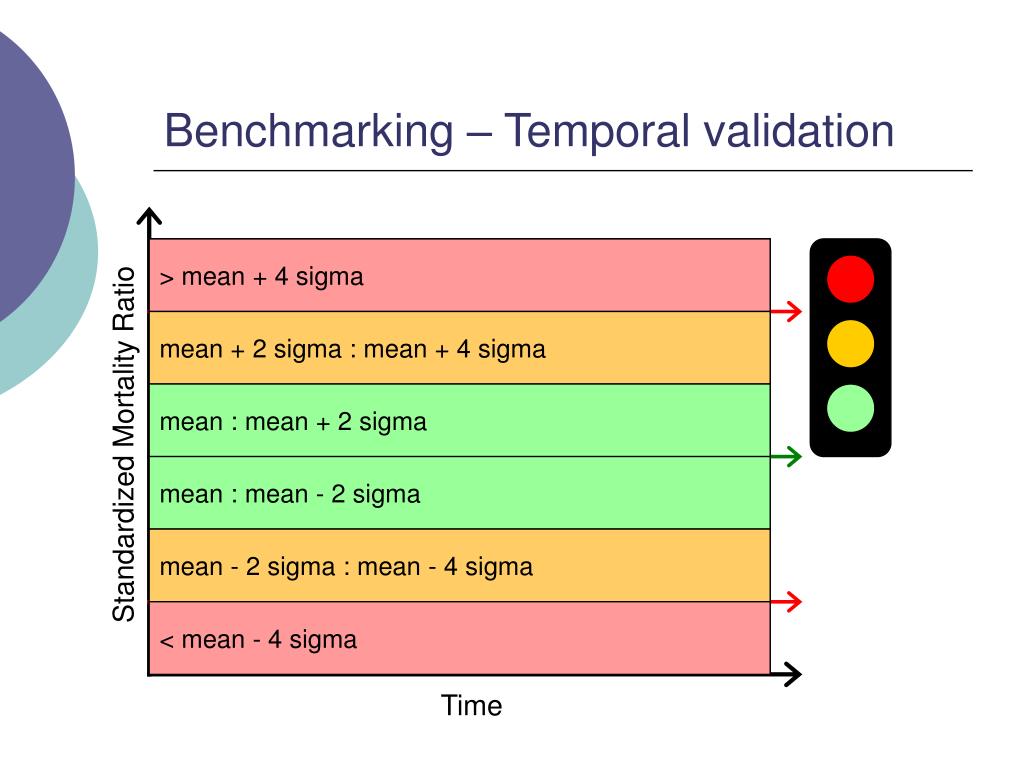 Benchmarking – Temporal validation

Standardized Mortality Ratio

> mean + 4 sigma

mean + 2 sigma : mean + 4 sigma

mean : mean + 2 sigma

mean : mean - 2 sigma

mean - 2 sigma : mean - 4 sigma

< mean - 4 sigma

Time